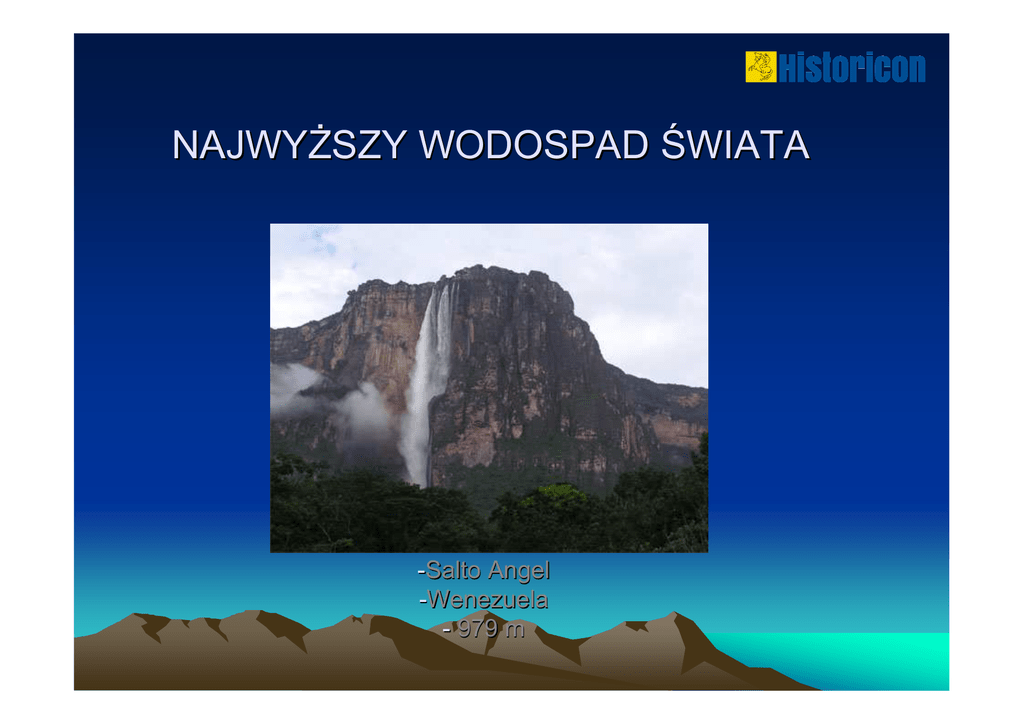 Historicon

NAJWYŻSZY WODOSPAD ŚWIATA

-Salto Angel
-Wenezuela
- 979 m